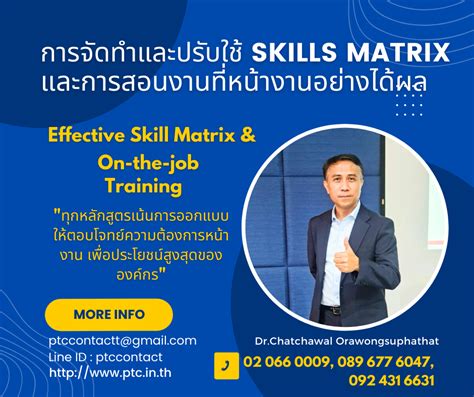 การจัดทำและปรับใช้ SKILLS MATRIX และการสอนงานที่หน้างานอย่างได้ผล

Effective Skill Matrix & On-the-job Training

"ทุกหลักสูตรเน้นการออกแบบให้ตอบโจทย์ความต้องการหน้างาน เพื่อประโยชน์สูงสุดขององค์กร"

MORE INFO

ptccontactt@gmail.com
Line ID : ptccontact
http://www.ptc.in.th

Dr.Chatchawal Orawongsuphathat

02 066 0009, 089 677 6047, 092 431 6631